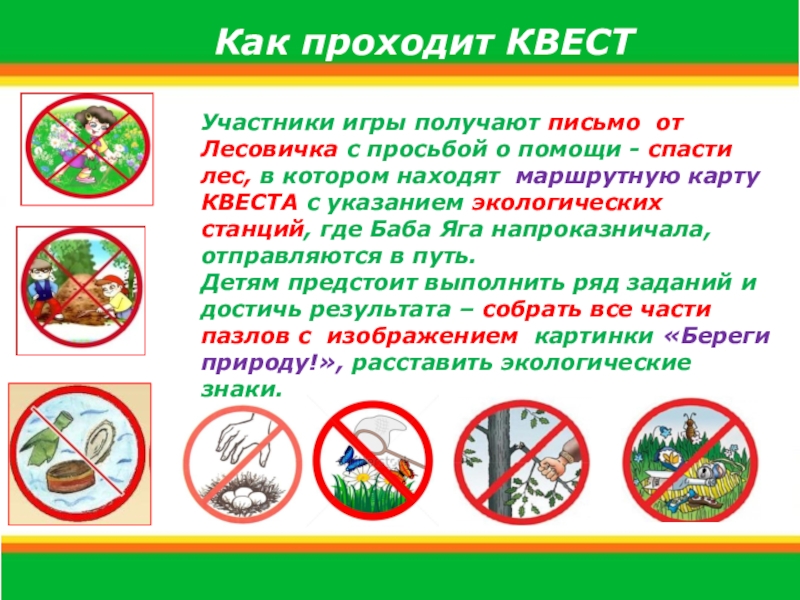 Как проходит КВЕСТ

Участники игры получают письмо от Лесовичка с просьбой о помощи - спасти лес, в котором находят маршрутную карту КВЕСТА с указанием экологических станций, где Баба Яга напроказничала, отправляются в путь.
Детям предстоит выполнить ряд заданий и достичь результата – собрать все части пазлов с изображением картинки «Береги природу!», расставить экологические знаки.